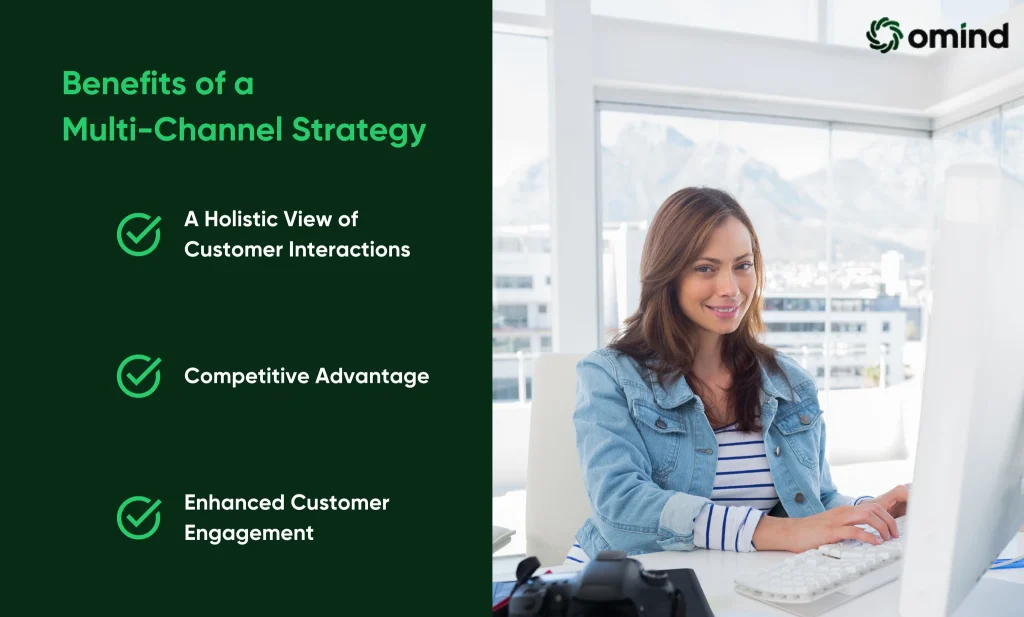 Benefits of a Multi-Channel Strategy

A Holistic View of Customer Interactions

Competitive Advantage

Enhanced Customer Engagement

omind